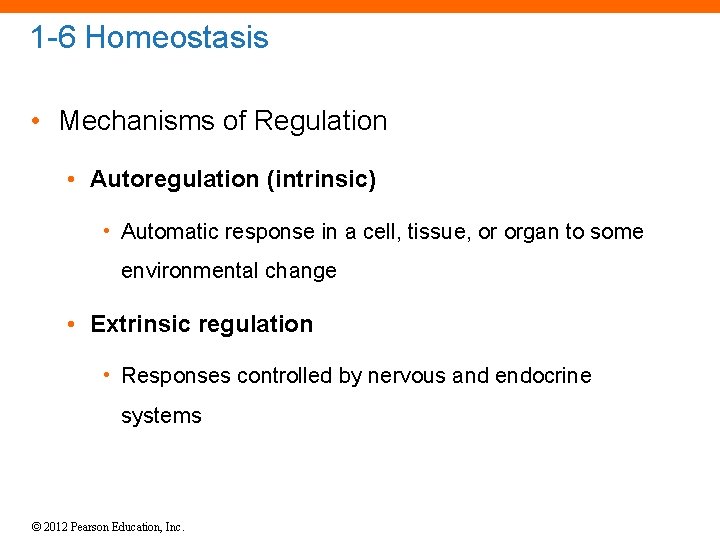 1-6 Homeostasis

• Mechanisms of Regulation

• Autoregulation (intrinsic)

• Automatic response in a cell, tissue, or organ to some environmental change

• Extrinsic regulation

• Responses controlled by nervous and endocrine systems

© 2012 Pearson Education, Inc.